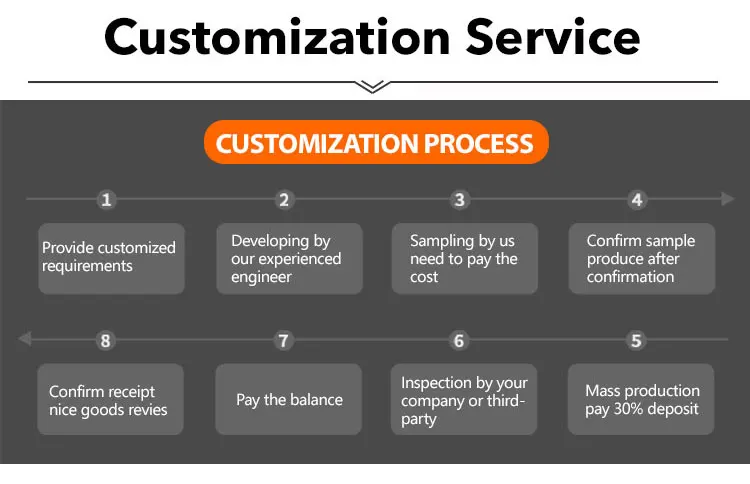 Customization Service

CUSTOMIZATION PROCESS

1
Provide customized requirements

2
Developing by our experienced engineer

3
Sampling by us need to pay the cost

4
Confirm sample produce after confirmation

8
Confirm receipt nice goods revies

7
Pay the balance

6
Inspection by your company or third-party

5
Mass production pay 30% deposit